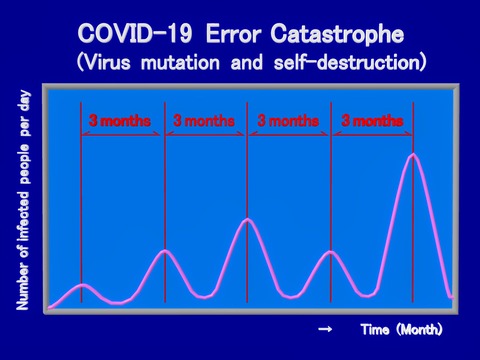 COVID-19 Error Catastrophe
(Virus mutation and self-destruction)

Number of infected people per day

3 months
3 months
3 months
3 months

→ Time (Month)